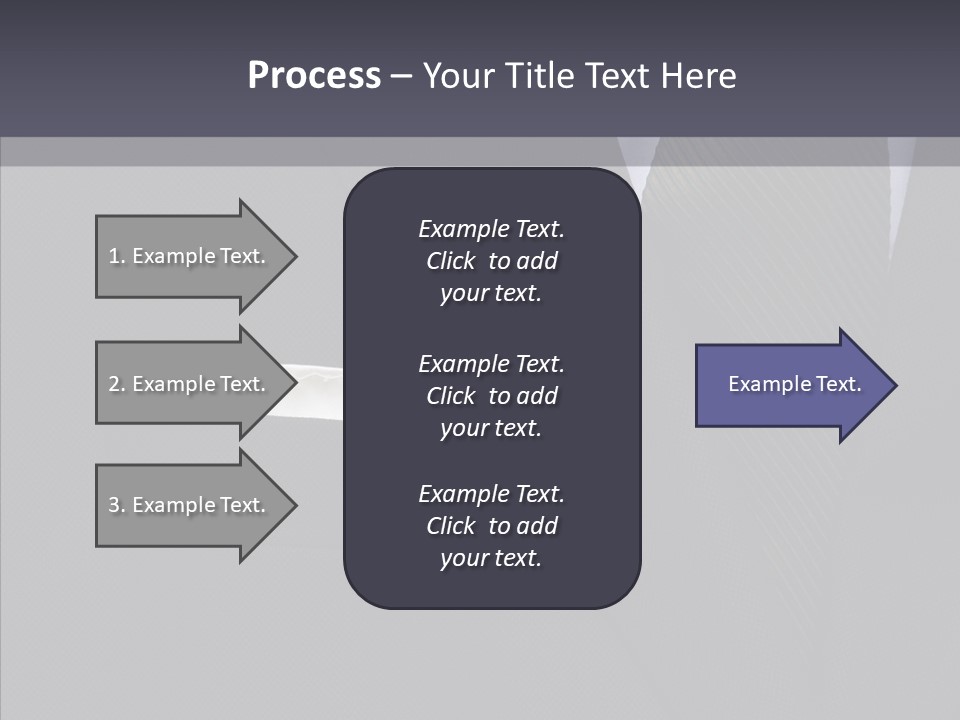 Process – Your Title Text Here

1. Example Text.

2. Example Text.

3. Example Text.

Example Text. Click to add your text.

Example Text. Click to add your text.

Example Text. Click to add your text.

Example Text.